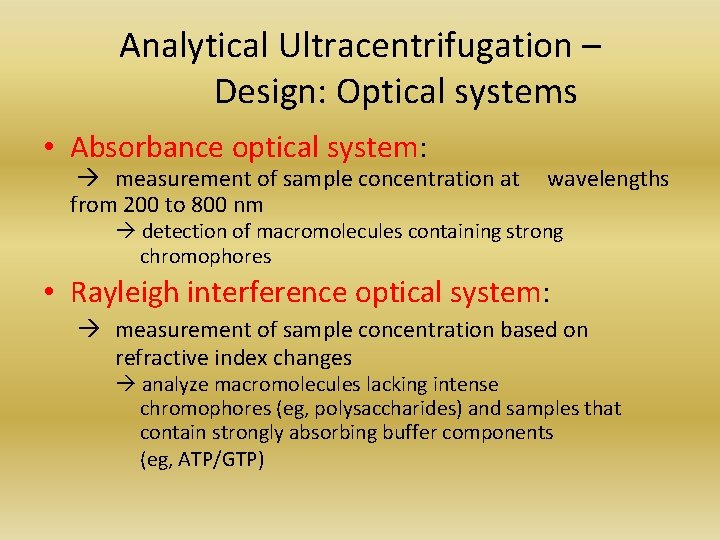 Analytical Ultracentrifugation – Design: Optical systems

• Absorbance optical system:
→ measurement of sample concentration at wavelengths from 200 to 800 nm
→ detection of macromolecules containing strong chromophores

• Rayleigh interference optical system:
→ measurement of sample concentration based on refractive index changes
→ analyze macromolecules lacking intense chromophores (eg, polysaccharides) and samples that contain strongly absorbing buffer components (eg, ATP/GTP)